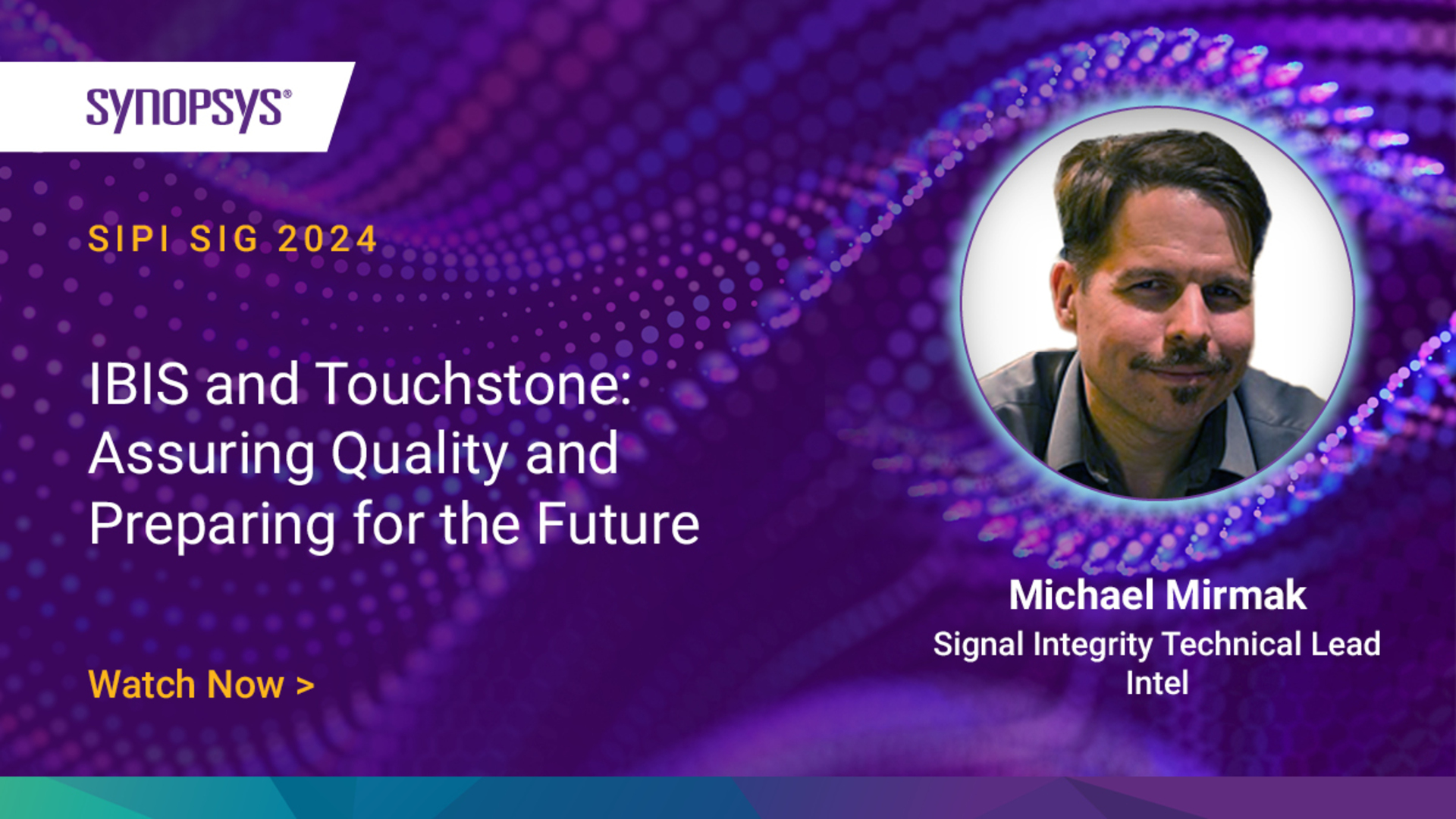 SYNOPSYS®

SIPI SIG 2024

IBIS and Touchstone: Assuring Quality and Preparing for the Future

Watch Now >

Michael Mirmak
Signal Integrity Technical Lead
Intel